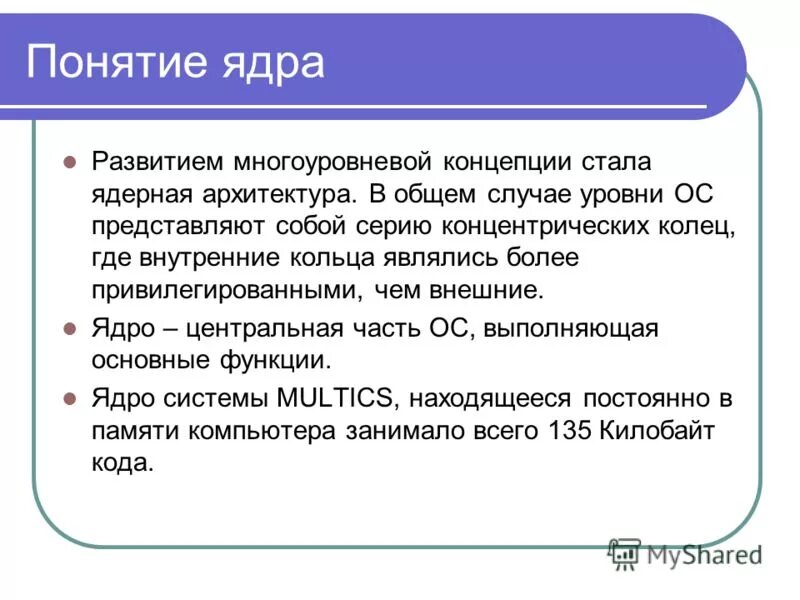 Понятие ядра

Развитием многоуровневой концепции стала ядерная архитектура. В общем случае уровни ОС представляют собой серию концентрических колец, где внутренние кольца являлись более привилегированными, чем внешние.

Ядро – центральная часть ОС, выполняющая основные функции.

Ядро системы MULTICS, находящееся постоянно в памяти компьютера занимало всего 135 Килобайт кода.

MyShared